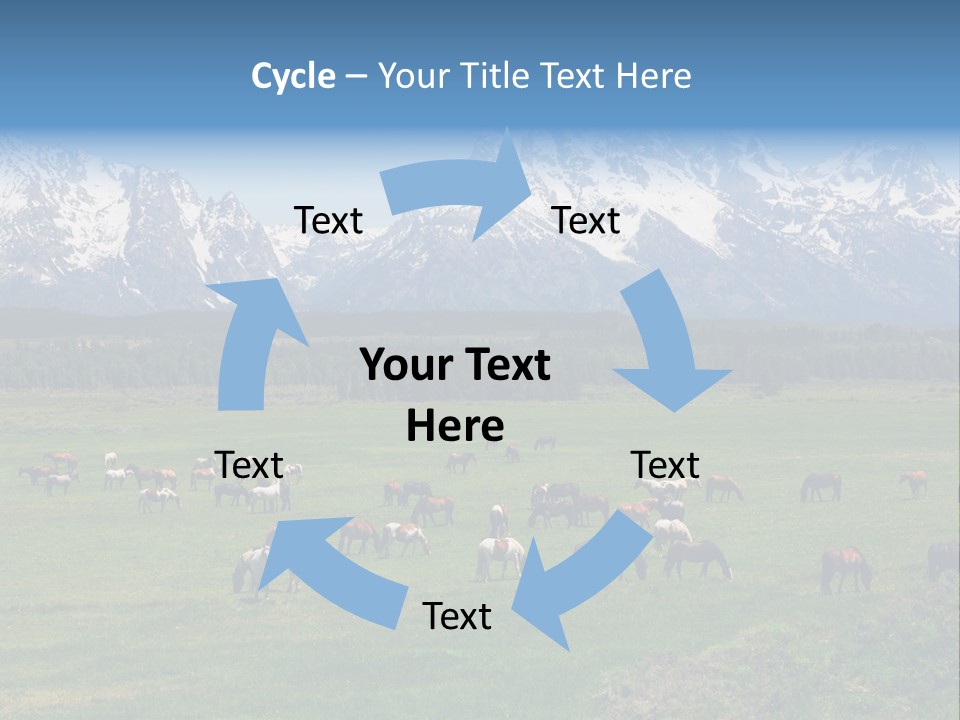 Cycle – Your Title Text Here

Text

Text

Your Text Here

Text

Text

Text